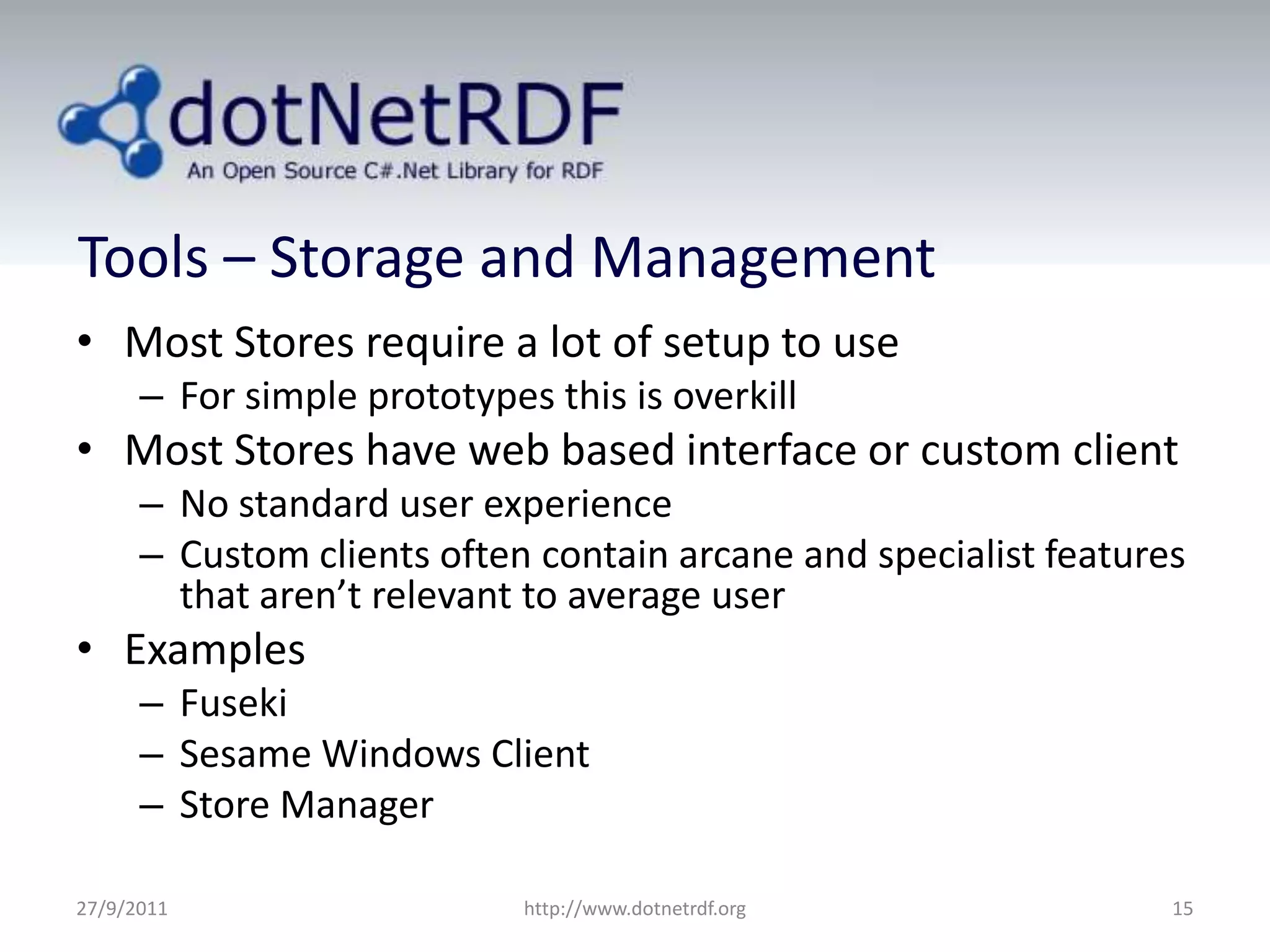 dotNetRDF
An Open Source C#.Net Library for RDF

Tools – Storage and Management

• Most Stores require a lot of setup to use
  – For simple prototypes this is overkill
• Most Stores have web based interface or custom client
  – No standard user experience
  – Custom clients often contain arcane and specialist features that aren't relevant to average user
• Examples
  – Fuseki
  – Sesame Windows Client
  – Store Manager

27/9/2011 http://www.dotnetrdf.org 15